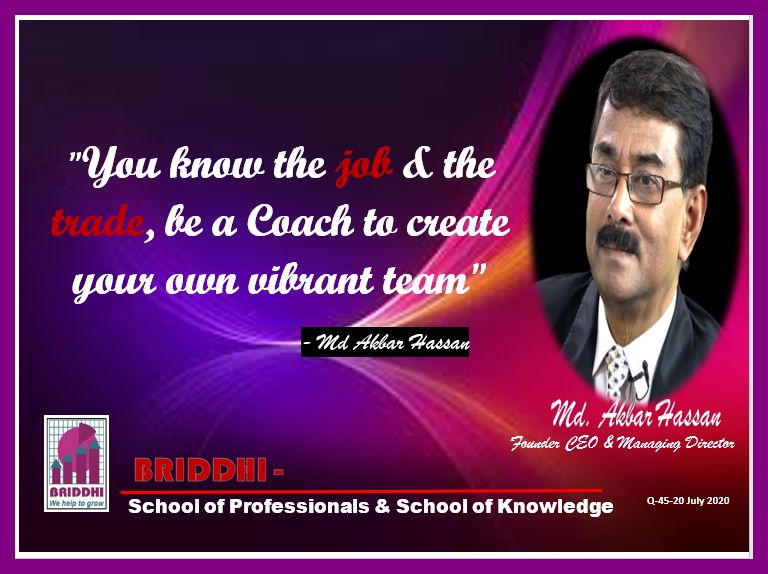 "You know the job & the trade, be a Coach to create your own vibrant team"

- Md Akbar Hassan

Md. Akbar Hassan
Founder CEO & Managing Director

BRIDDHI
We help to grow

BRIDDHI -
School of Professionals & School of Knowledge

Q-45-20 July 2020